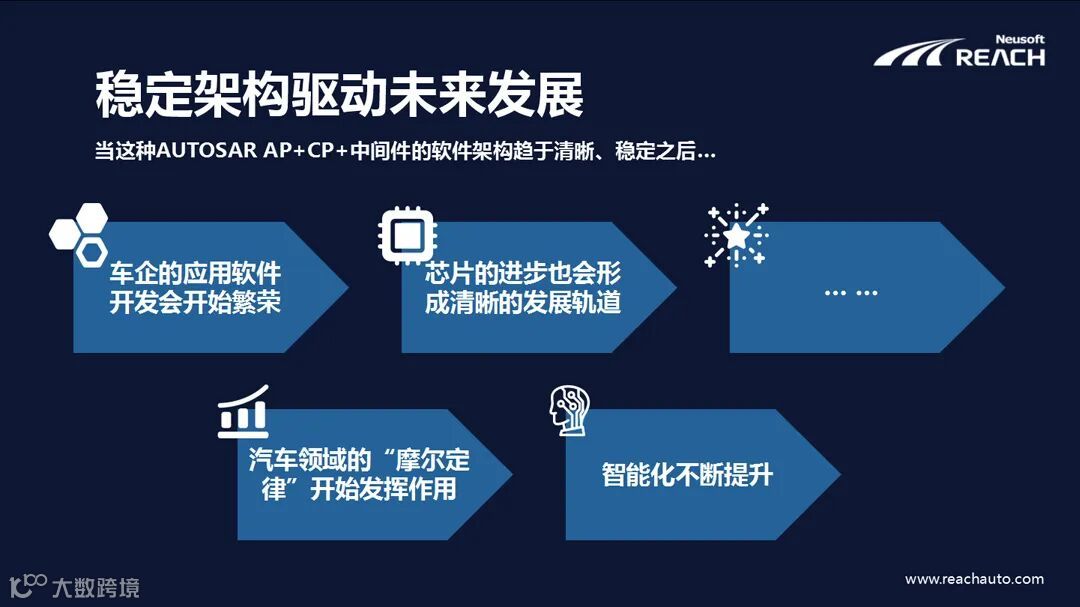 Neusoft
REACH

稳定架构驱动未来发展

当这种AUTOSAR AP+CP+中间件的软件架构趋于清晰、稳定之后…

车企的应用软件开发会开始繁荣

芯片的进步也会形成清晰的发展轨道

… …

汽车领域的“摩尔定律”开始发挥作用

智能化不断提升

大数跨境

www.reachauto.com